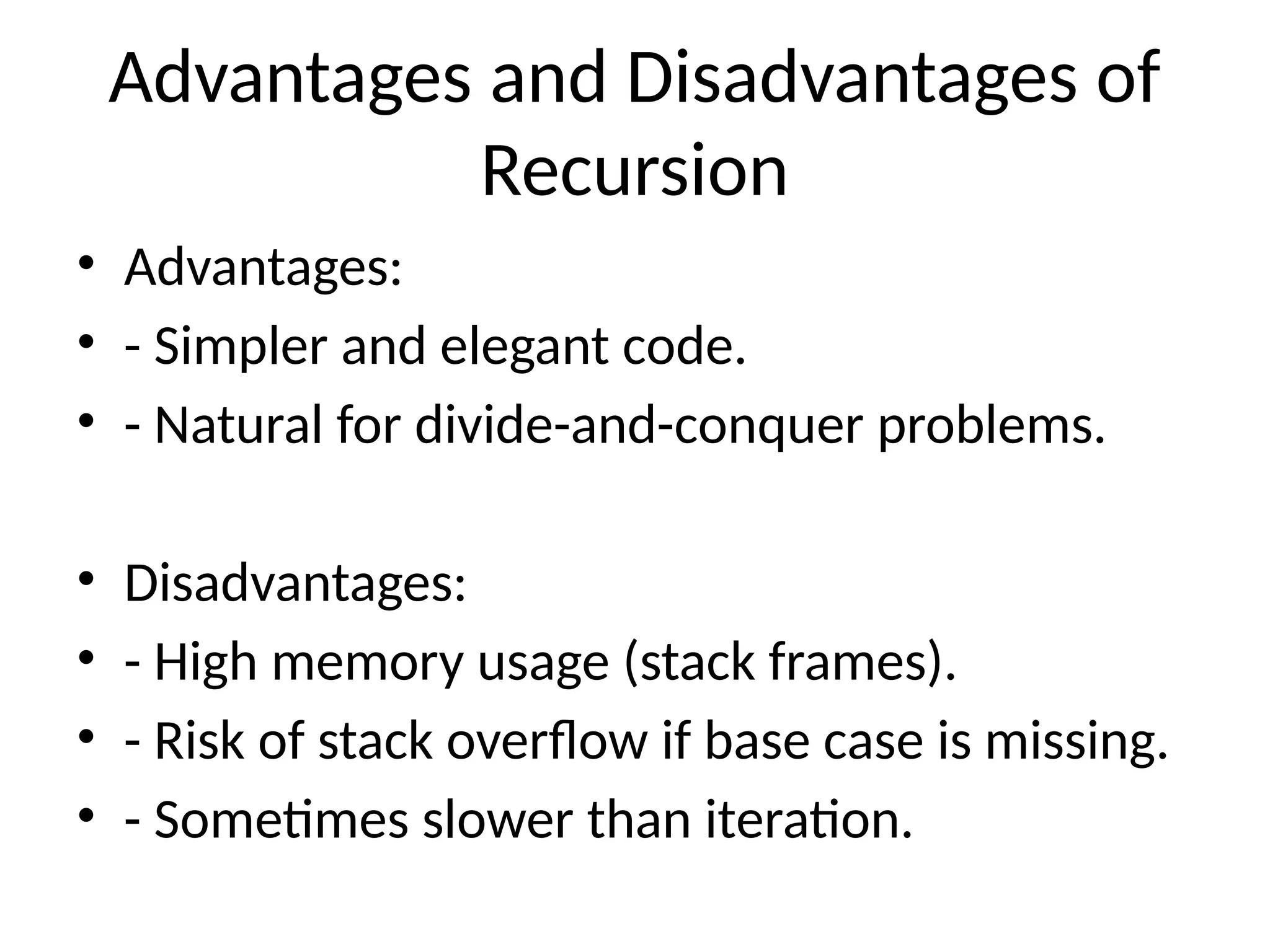 Advantages and Disadvantages of Recursion

• Advantages:
• - Simpler and elegant code.
• - Natural for divide-and-conquer problems.

• Disadvantages:
• - High memory usage (stack frames).
• - Risk of stack overflow if base case is missing.
• - Sometimes slower than iteration.